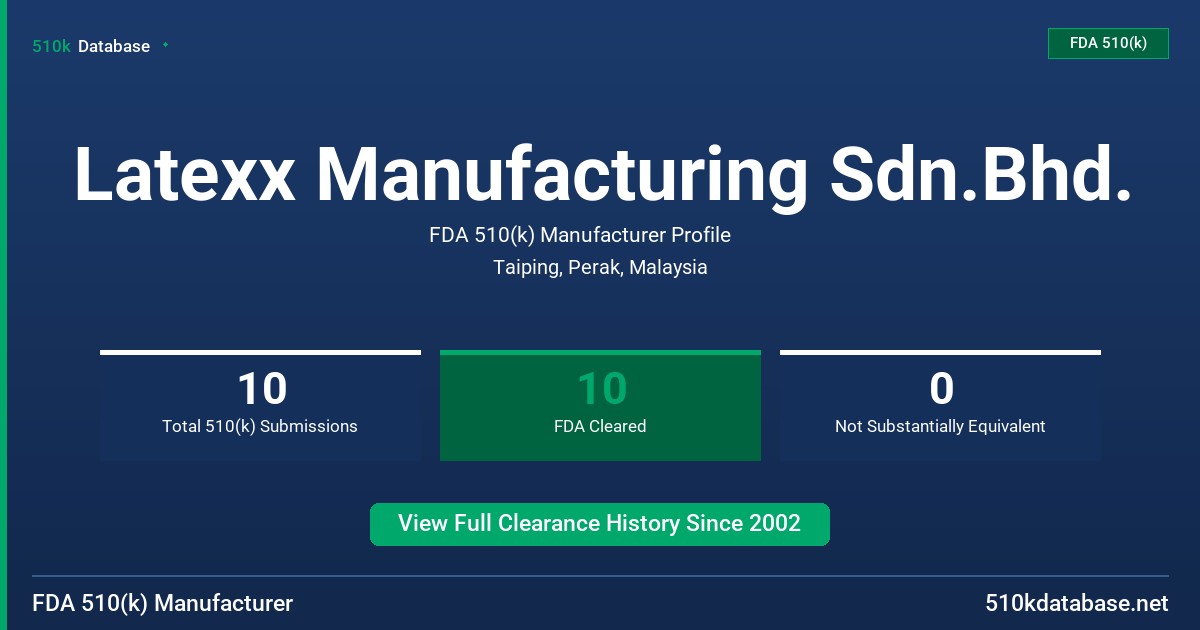 510k Database

FDA 510(k)

Latexx Manufacturing Sdn.Bhd.

FDA 510(k) Manufacturer Profile

Taiping, Perak, Malaysia

10
Total 510(k) Submissions

10
FDA Cleared

0
Not Substantially Equivalent

View Full Clearance History Since 2002

FDA 510(k) Manufacturer

510kdatabase.net